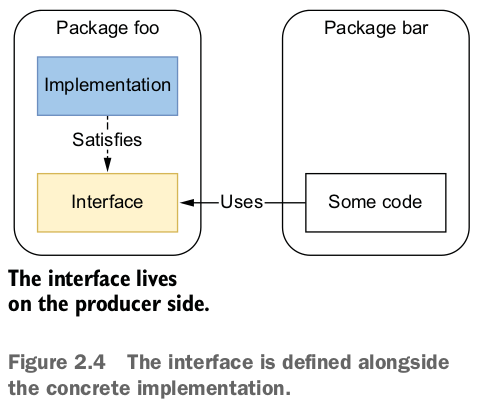 Package foo

Implementation

Satisfies

Interface

Uses

Package bar

Some code

The interface lives on the producer side.

Figure 2.4 The interface is defined alongside the concrete implementation.